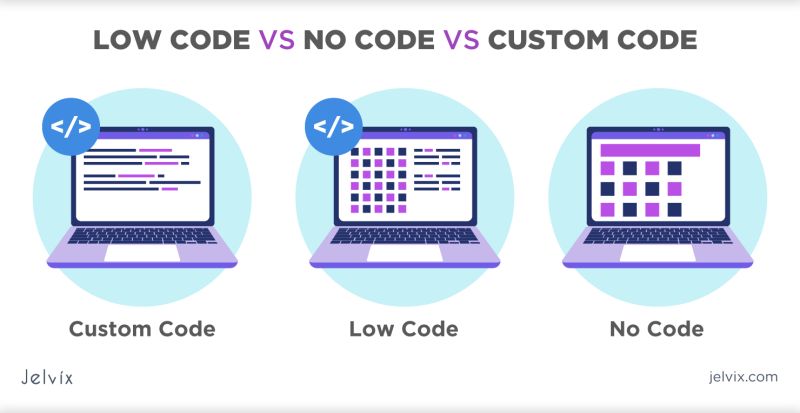 LOW CODE VS NO CODE VS CUSTOM CODE

</>

</>

Custom Code

Low Code

No Code

Jelvix

jelvix.com